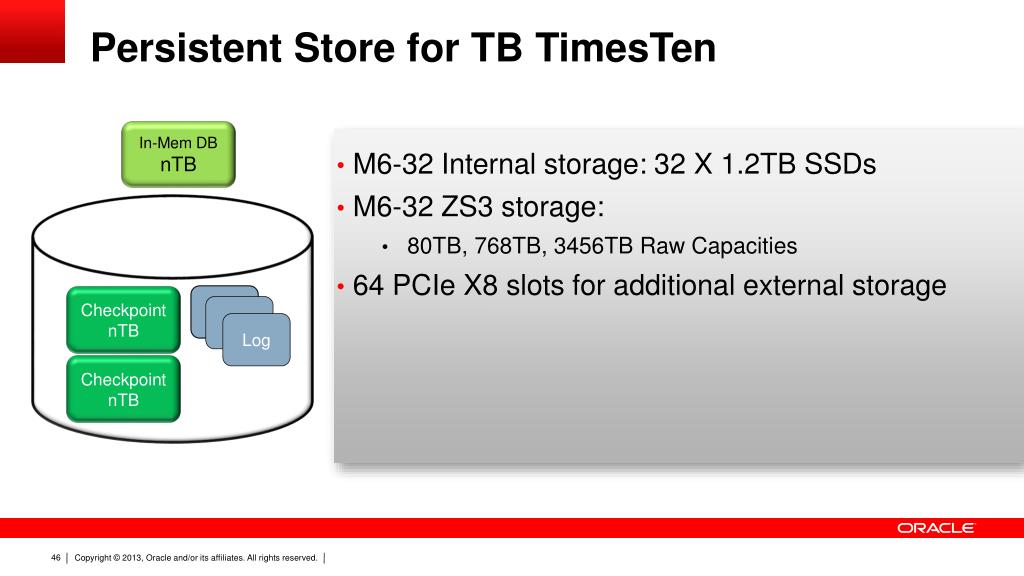 Persistent Store for TB TimesTen

In-Mem DB
nTB

Checkpoint
nTB

Log

Checkpoint
nTB

• M6-32 Internal storage: 32 X 1.2TB SSDs
• M6-32 ZS3 storage:
  • 80TB, 768TB, 3456TB Raw Capacities
• 64 PCIe X8 slots for additional external storage

ORACLE

46 | Copyright © 2013, Oracle and/or its affiliates. All rights reserved. |